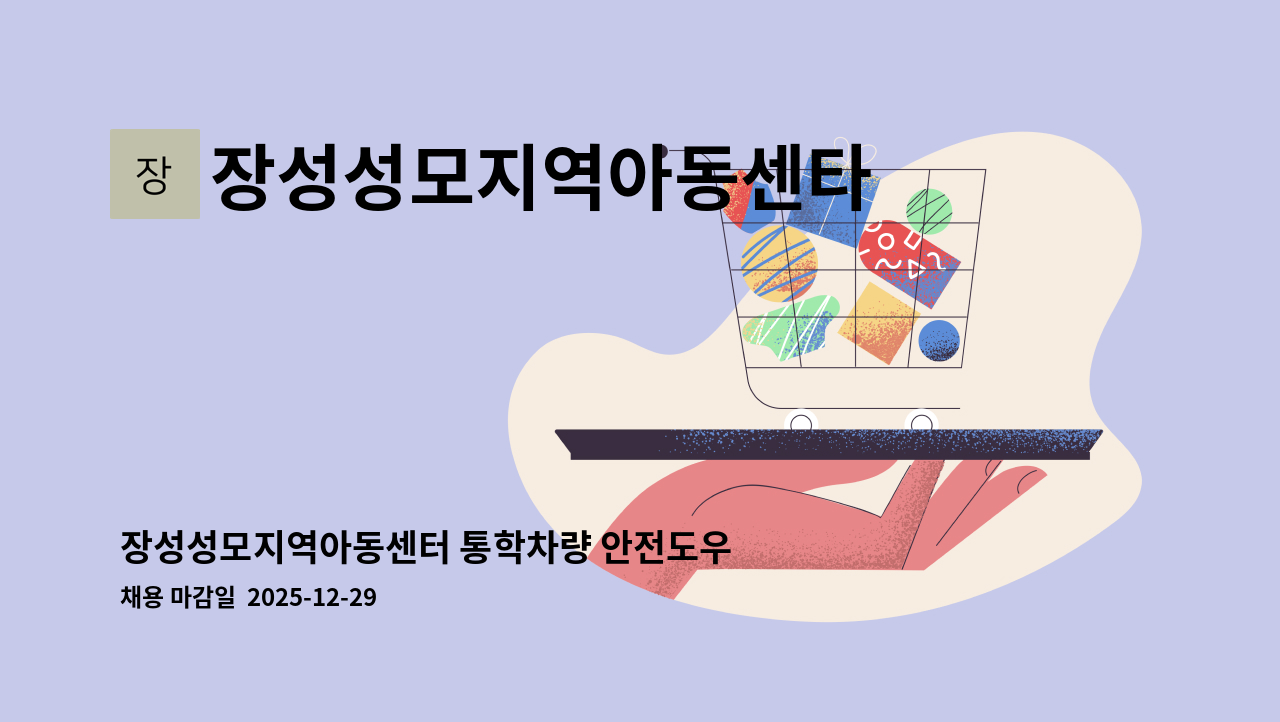 장

장성성모지역아동센타

장성성모지역아동센터 통학차량 안전도우

채용 마감일 2025-12-29